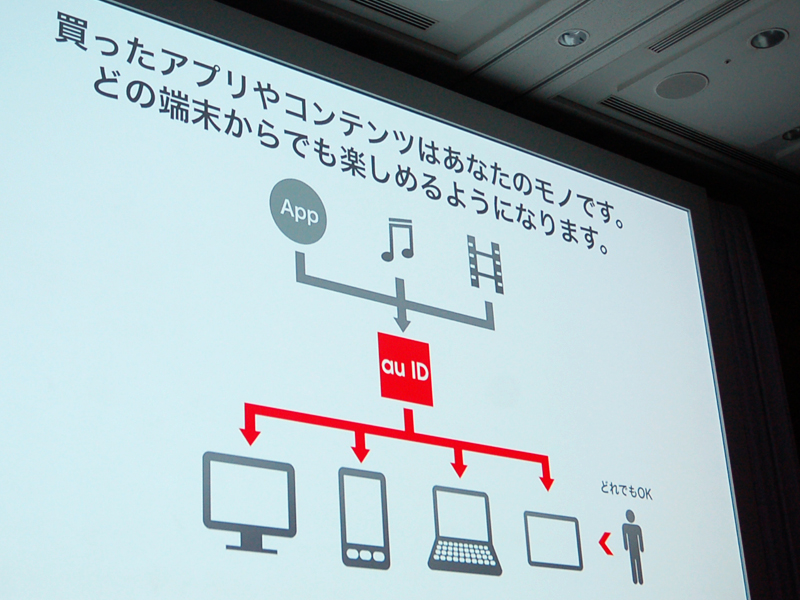 買ったアプリやコンテンツはあなたのモノです。
どの端末からでも楽しめるようになります。

App

au ID

どれでもOK